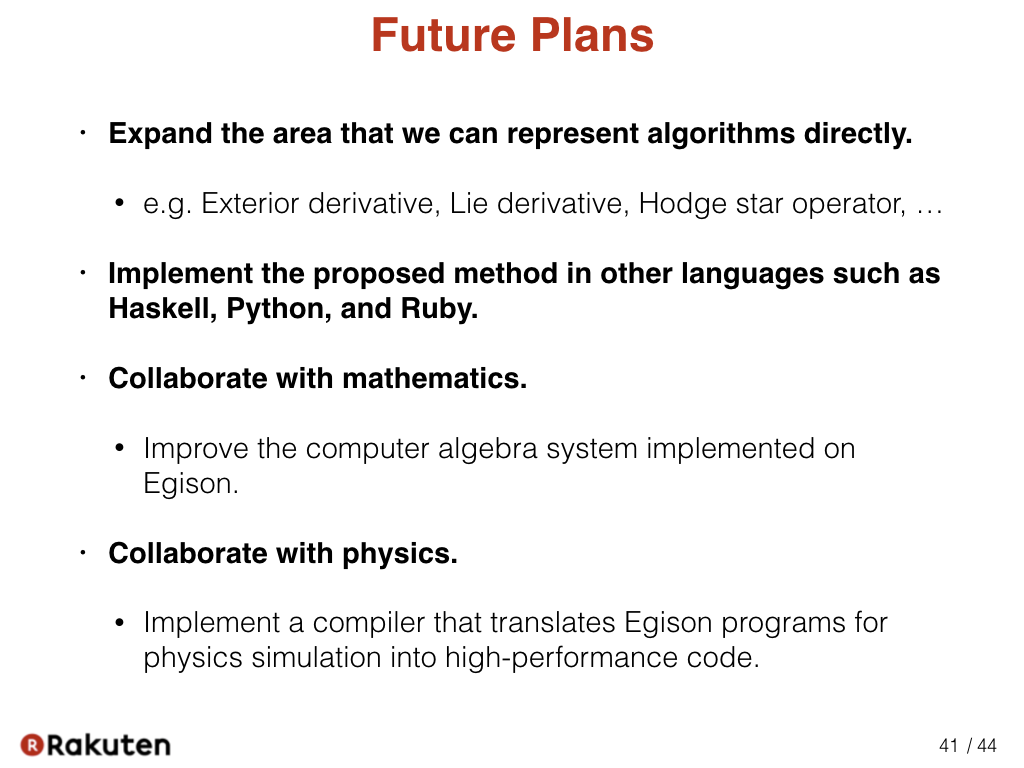 Future Plans

• Expand the area that we can represent algorithms directly.

• e.g. Exterior derivative, Lie derivative, Hodge star operator, …

• Implement the proposed method in other languages such as Haskell, Python, and Ruby.

• Collaborate with mathematics.

• Improve the computer algebra system implemented on Egison.

• Collaborate with physics.

• Implement a compiler that translates Egison programs for physics simulation into high-performance code.

Rakuten

41 / 44